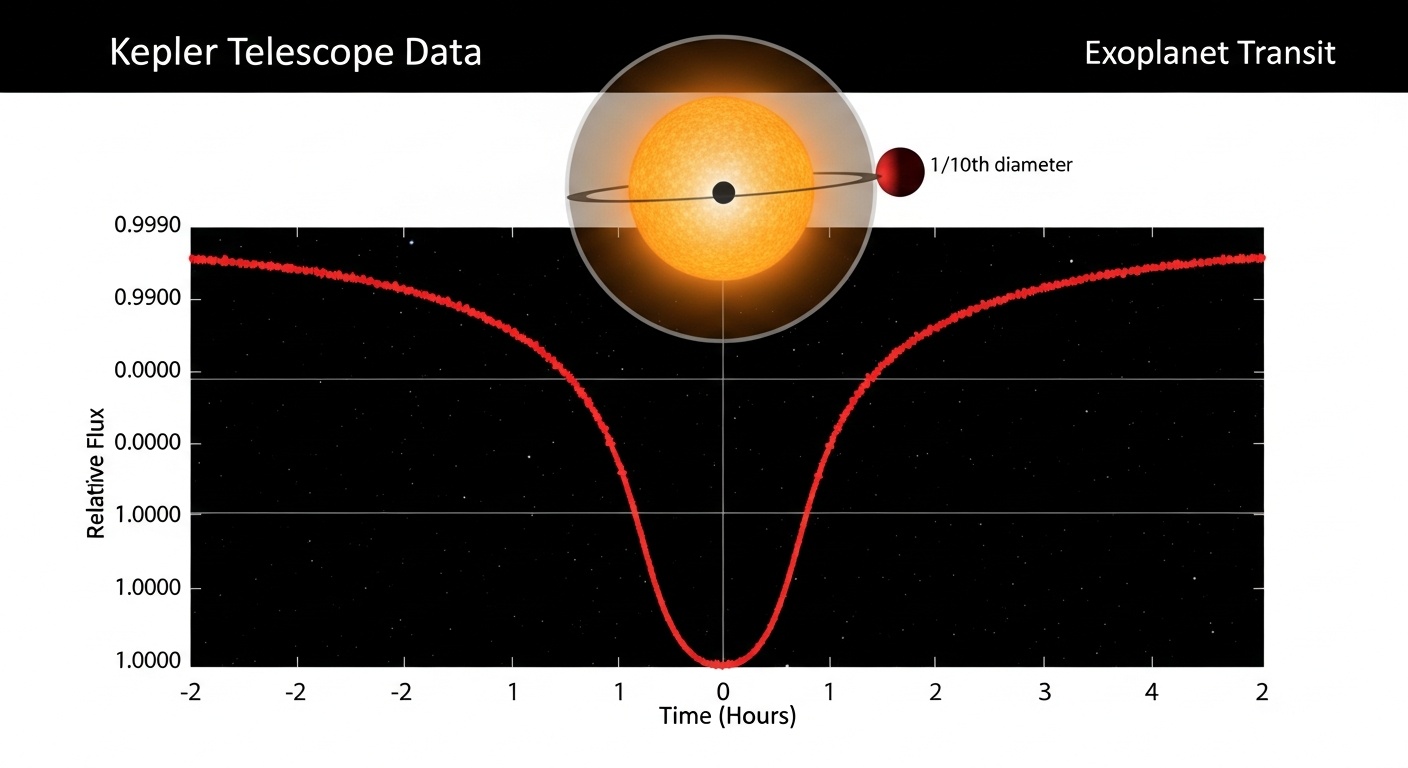 Kepler Telescope Data

Exoplanet Transit

1/10th diameter

0.9990
0.9900
0.0000
0.0000
1.0000
1.0000
1.0000

Relative Flux

-2
-2
-2
1
1
0
1
2
3
4
2

Time (Hours)